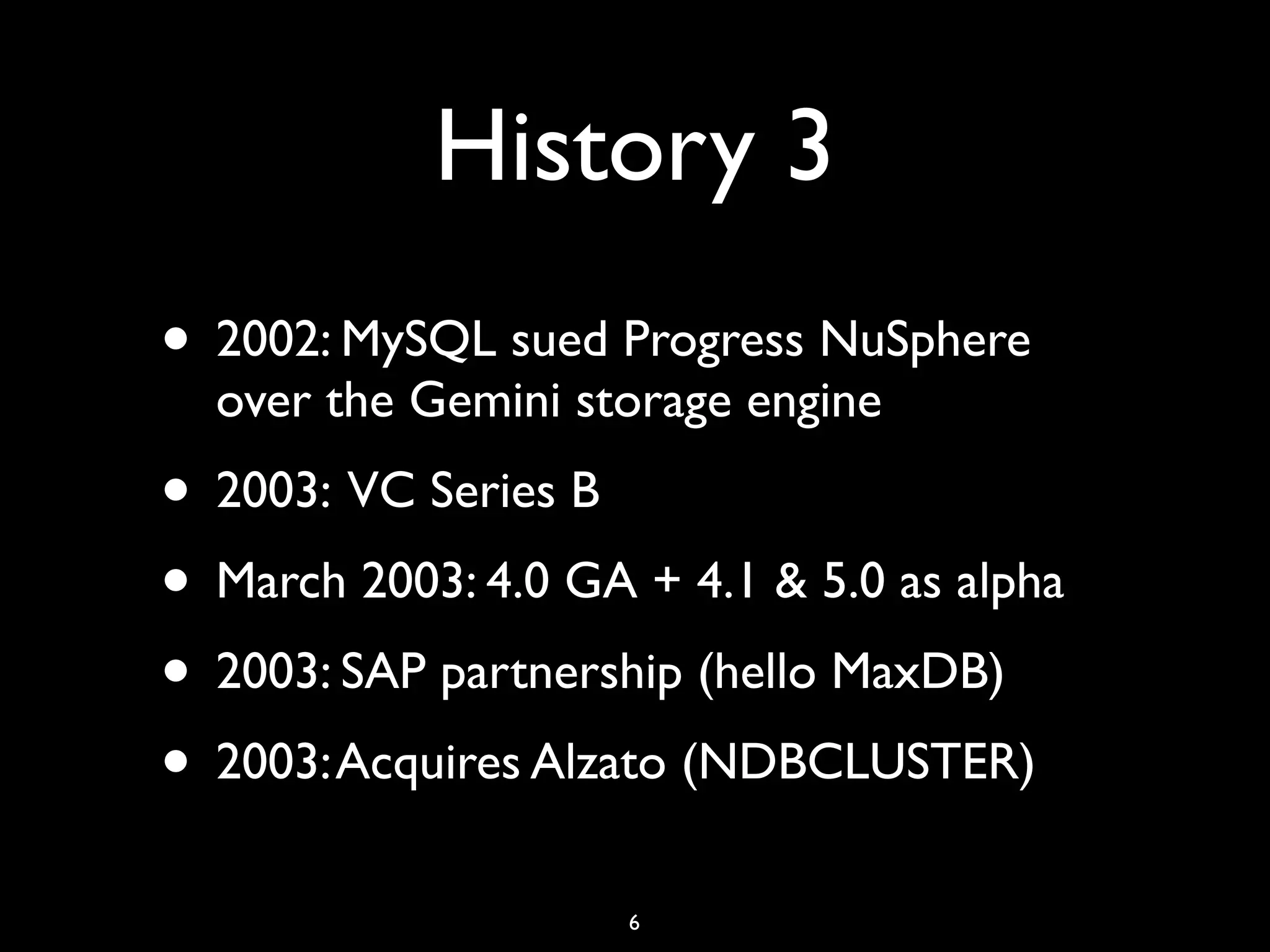 History 3

• 2002: MySQL sued Progress NuSphere over the Gemini storage engine

• 2003: VC Series B

• March 2003: 4.0 GA + 4.1 & 5.0 as alpha

• 2003: SAP partnership (hello MaxDB)

• 2003: Acquires Alzato (NDBCLUSTER)

6